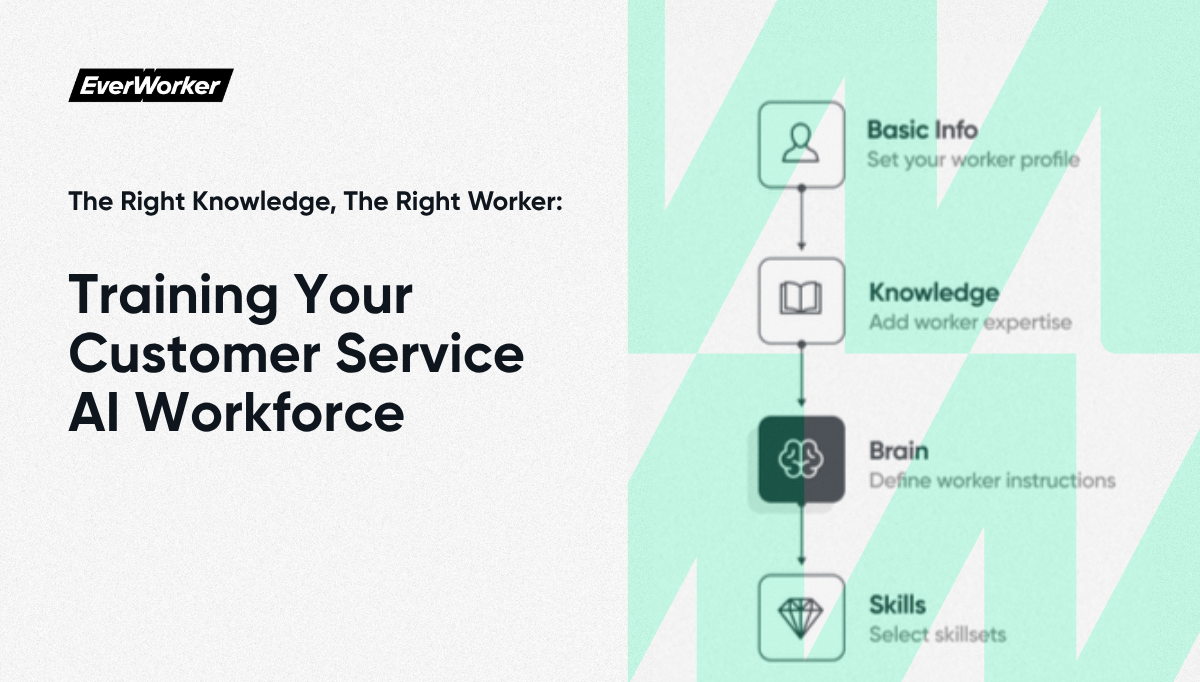 EverWorker

The Right Knowledge, The Right Worker:

Training Your Customer Service AI Workforce

Basic Info
Set your worker profile

Knowledge
Add worker expertise

Brain
Define worker instructions

Skills
Select skillsets